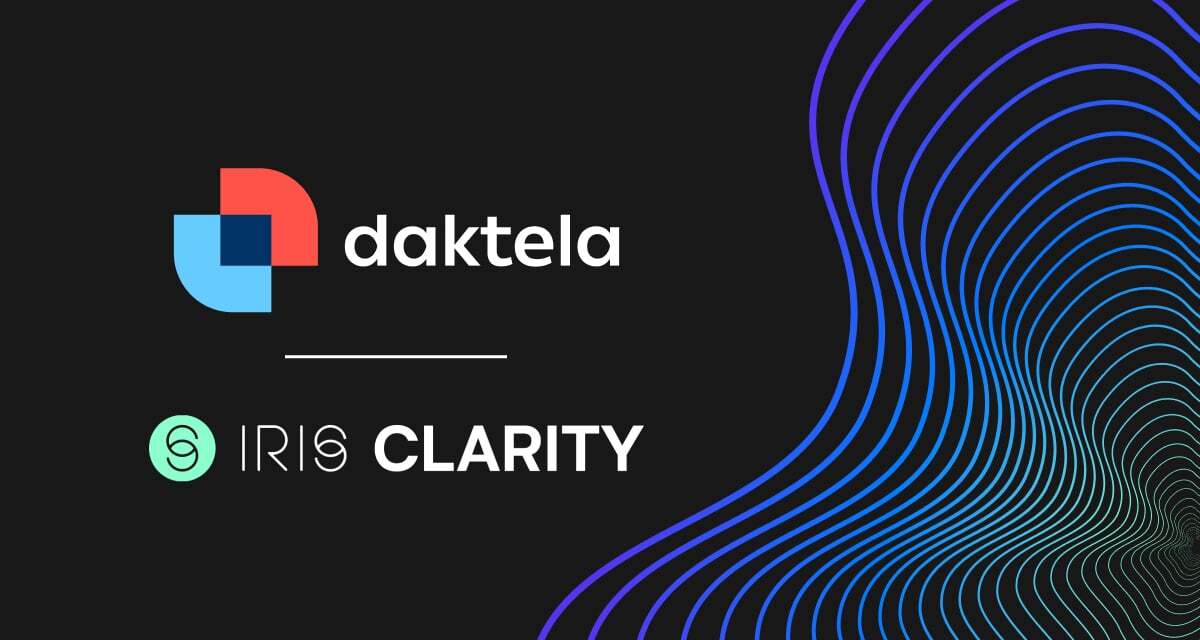 daktela

IRIS CLARITY